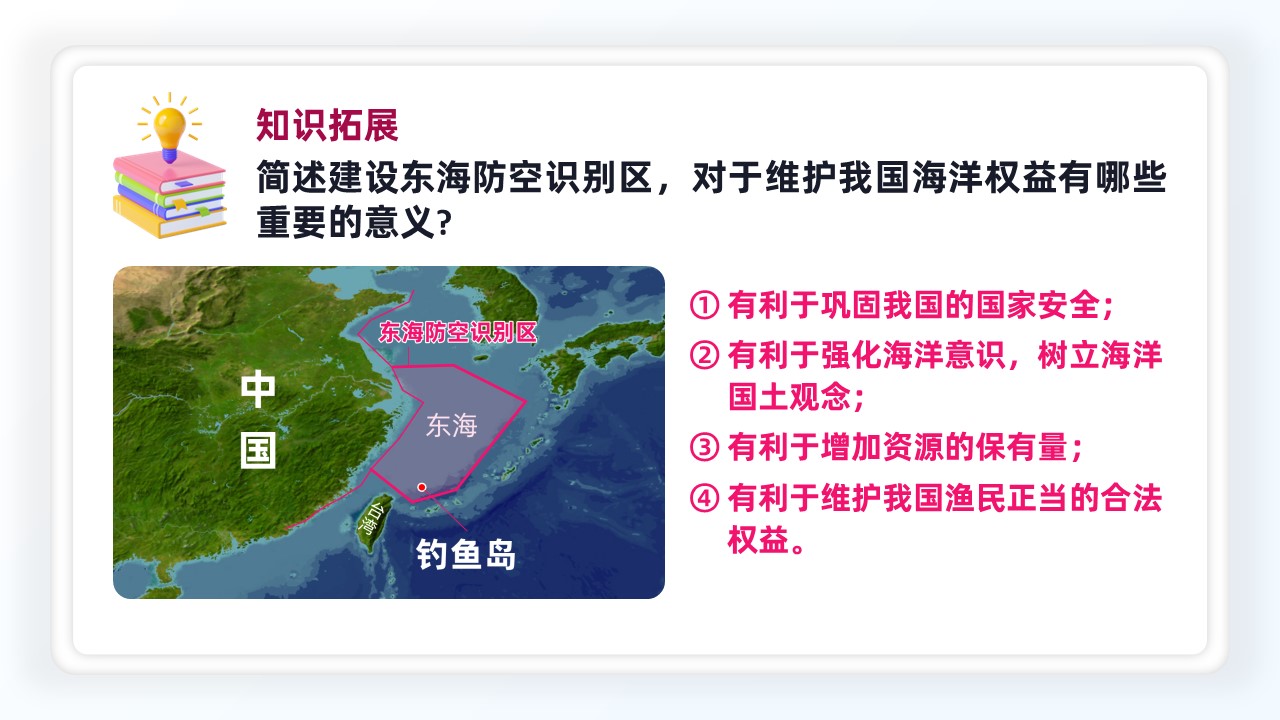 知识拓展

简述建设东海防空识别区，对于维护我国海洋权益有哪些重要的意义?

东海防空识别区

中国

东海

台湾

钓鱼岛

① 有利于巩固我国的国家安全；

② 有利于强化海洋意识，树立海洋国土观念；

③ 有利于增加资源的保有量；

④ 有利于维护我国渔民正当的合法权益。